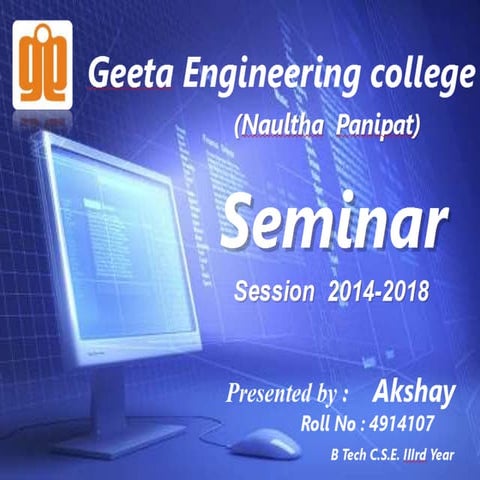 Geeta Engineering college
(Naultha Panipat)

Seminar

Session 2014-2018

Presented by : Akshay
Roll No : 4914107
B Tech C.S.E. IIIrd Year